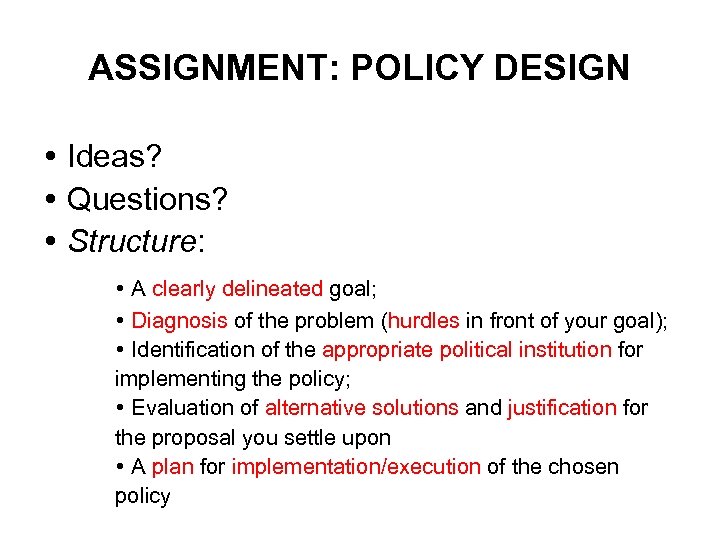 ASSIGNMENT: POLICY DESIGN

• Ideas?
• Questions?
• Structure:

• A clearly delineated goal;
• Diagnosis of the problem (hurdles in front of your goal);
• Identification of the appropriate political institution for implementing the policy;
• Evaluation of alternative solutions and justification for the proposal you settle upon
• A plan for implementation/execution of the chosen policy